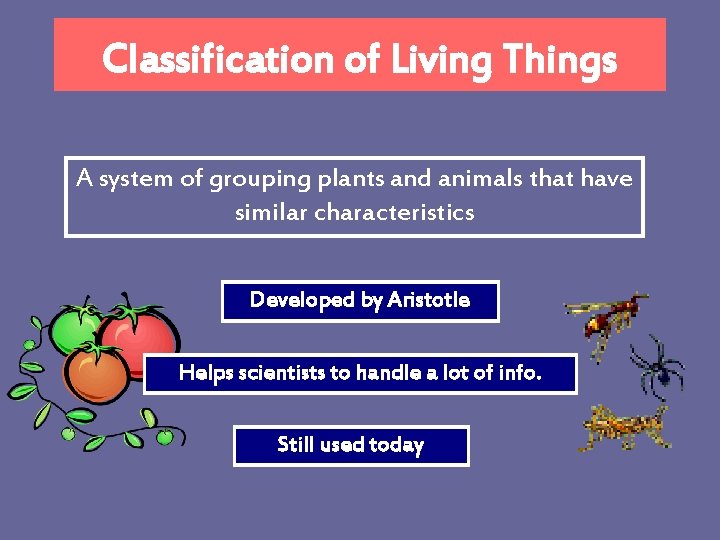 Classification of Living Things

A system of grouping plants and animals that have similar characteristics

Developed by Aristotle

Helps scientists to handle a lot of info.

Still used today